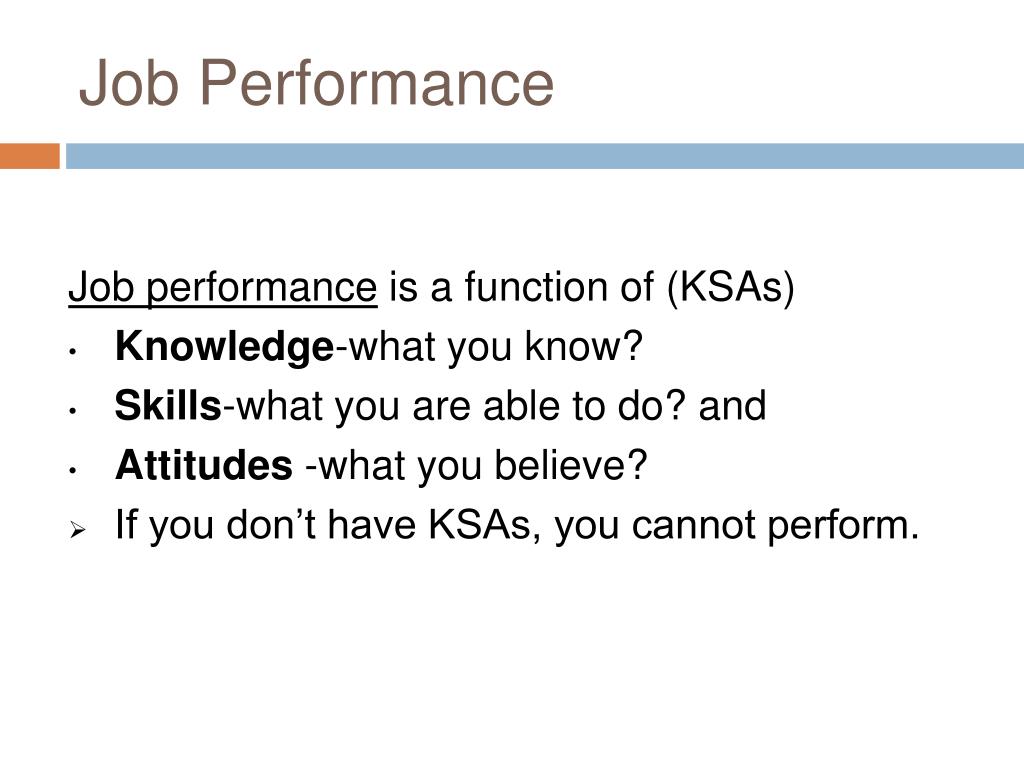 Job Performance

Job performance is a function of (KSAs)
• Knowledge-what you know?
• Skills-what you are able to do? and
• Attitudes -what you believe?
➢ If you don't have KSAs, you cannot perform.